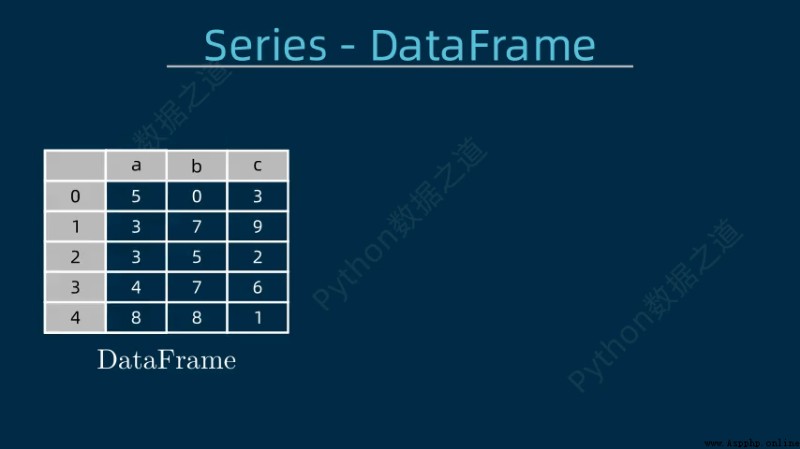 Series - DataFrame

|   | a | b | c |
|---|---|---|---|
| 0 | 5 | 0 | 3 |
| 1 | 3 | 7 | 9 |
| 2 | 3 | 5 | 2 |
| 3 | 4 | 7 | 6 |
| 4 | 8 | 8 | 1 |

DataFrame

Python数据之道
Python数据之道
Python数据之道

www.Aspphp.online